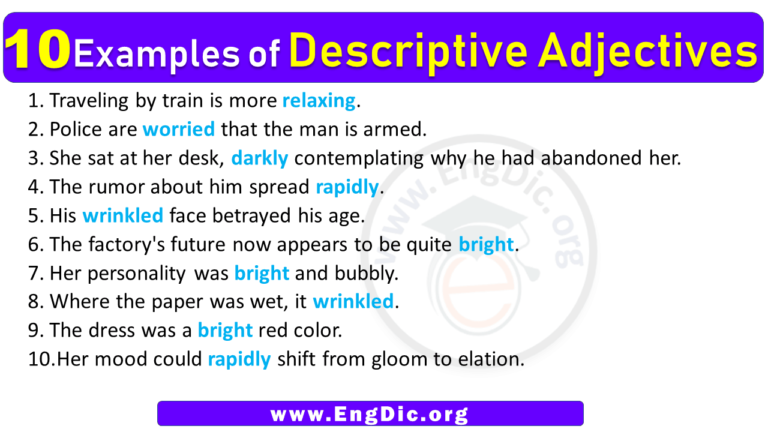 10 Examples of Descriptive Adjectives

1. Traveling by train is more relaxing.
2. Police are worried that the man is armed.
3. She sat at her desk, darkly contemplating why he had abandoned her.
4. The rumor about him spread rapidly.
5. His wrinkled face betrayed his age.
6. The factory's future now appears to be quite bright.
7. Her personality was bright and bubbly.
8. Where the paper was wet, it wrinkled.
9. The dress was a bright red color.
10.Her mood could rapidly shift from gloom to elation.

www.EngDic.org

www.EngDic.org